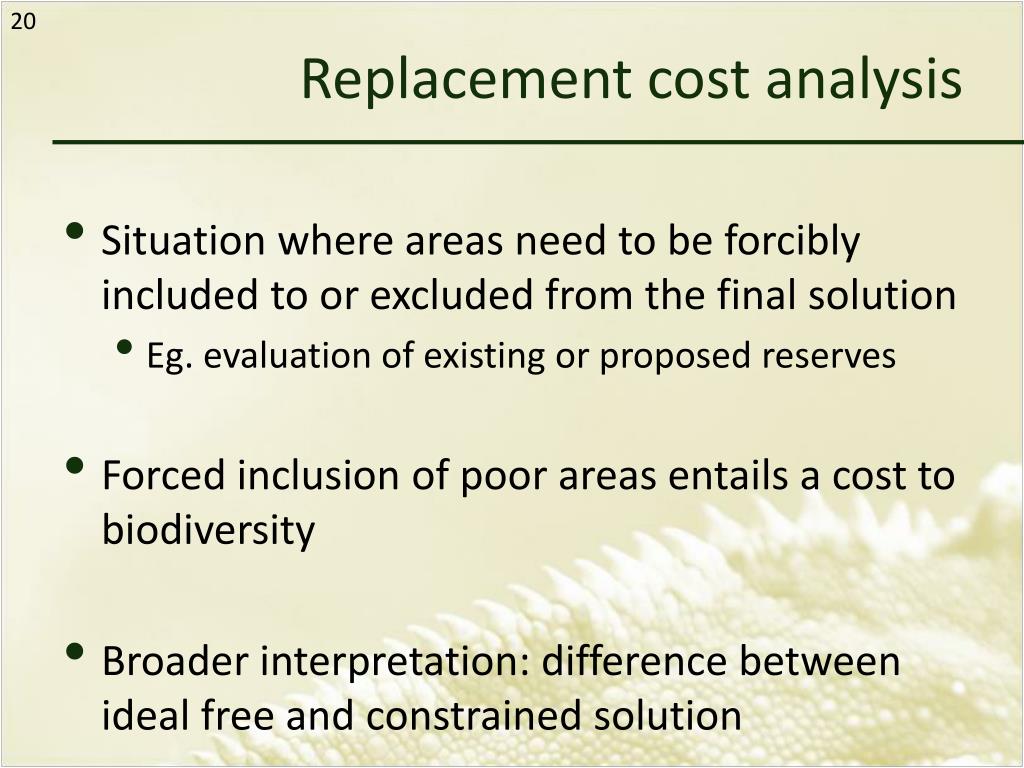 20

Replacement cost analysis

• Situation where areas need to be forcibly included to or excluded from the final solution
  • Eg. evaluation of existing or proposed reserves

• Forced inclusion of poor areas entails a cost to biodiversity

• Broader interpretation: difference between ideal free and constrained solution